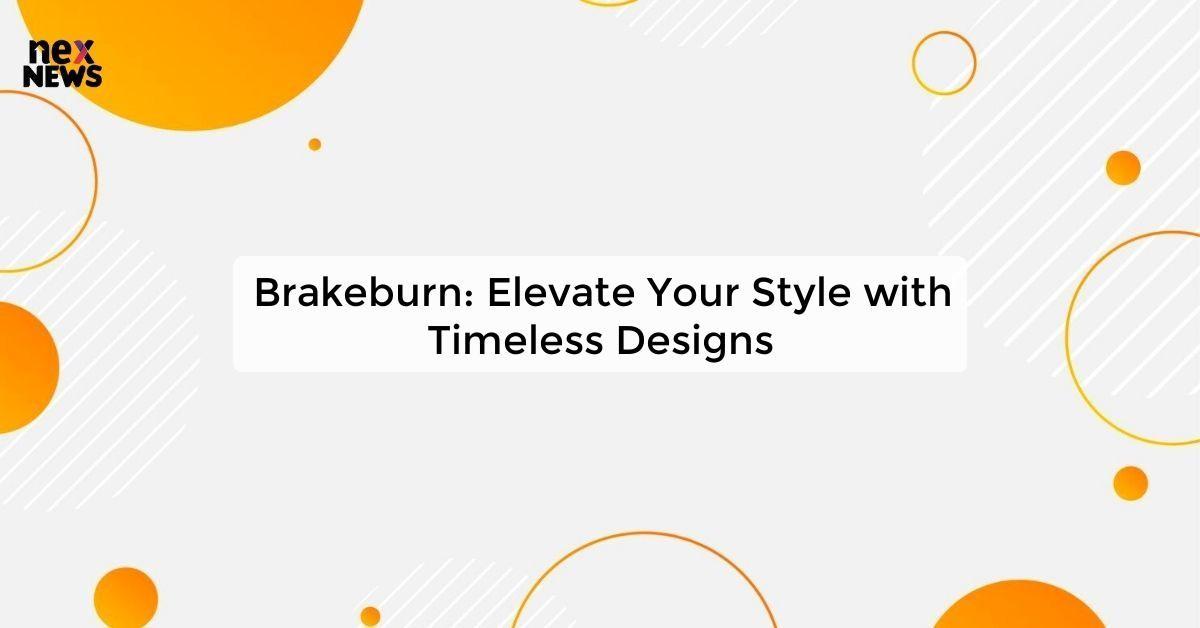 nex
NEWS

Brakeburn: Elevate Your Style with Timeless Designs